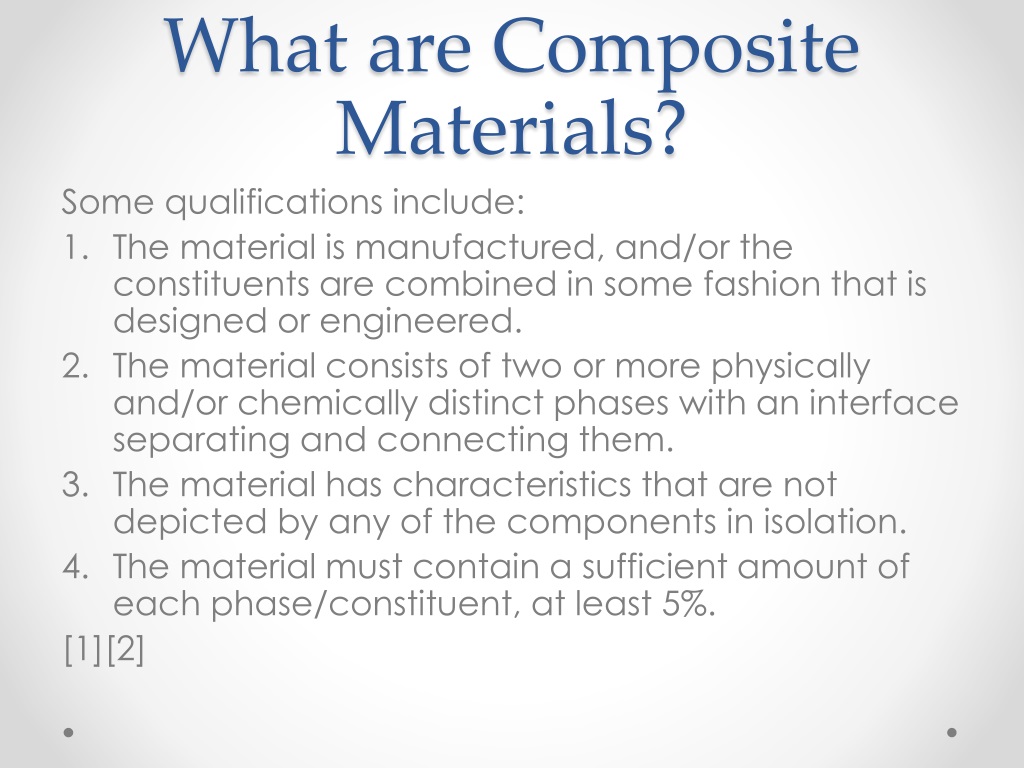 What are Composite Materials?

Some qualifications include:

1. The material is manufactured, and/or the constituents are combined in some fashion that is designed or engineered.
2. The material consists of two or more physically and/or chemically distinct phases with an interface separating and connecting them.
3. The material has characteristics that are not depicted by any of the components in isolation.
4. The material must contain a sufficient amount of each phase/constituent, at least 5%.

[1][2]